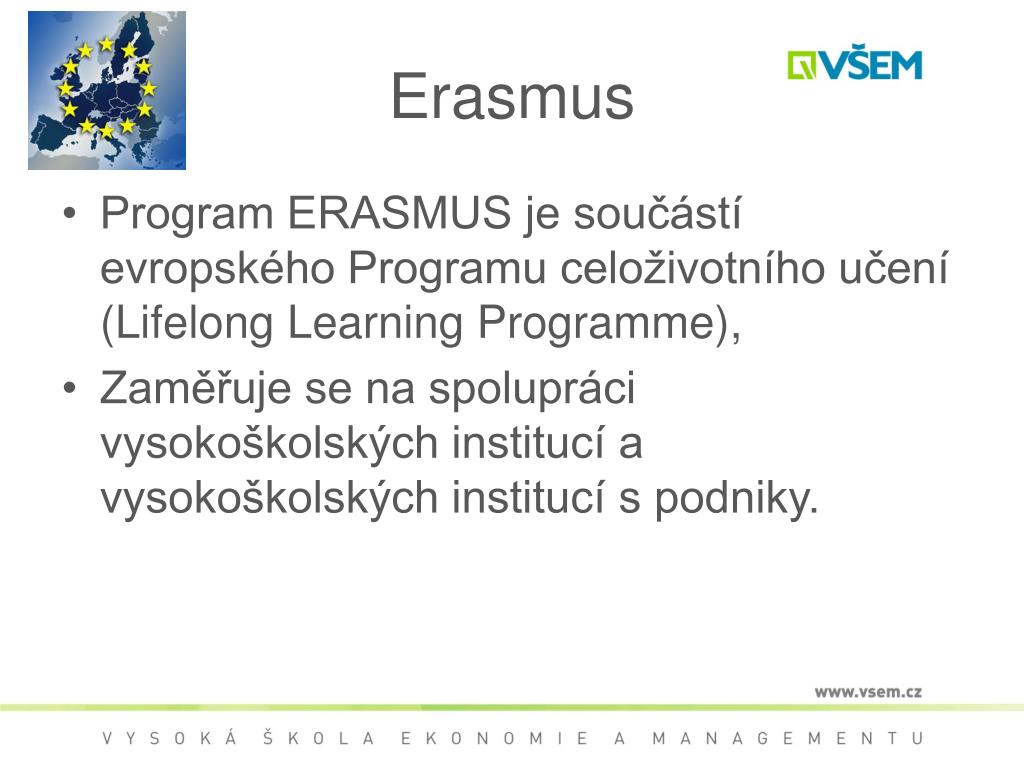 VŠEM

Erasmus

• Program ERASMUS je součástí evropského Programu celoživotního učení (Lifelong Learning Programme),
• Zaměřuje se na spolupráci vysokoškolských institucí a vysokoškolských institucí s podniky.

www.vsem.cz

VYSOKÁ ŠKOLA EKONOMIE A MANAGEMENTU